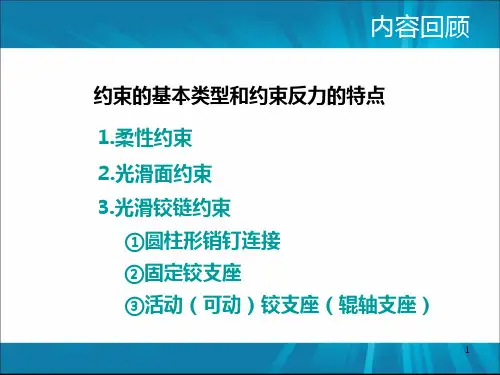 内容回顾

约束的基本类型和约束反力的特点

1.柔性约束

2.光滑面约束

3.光滑铰链约束

①圆柱形销钉连接

②固定铰支座

③活动（可动）铰支座（辊轴支座）

1